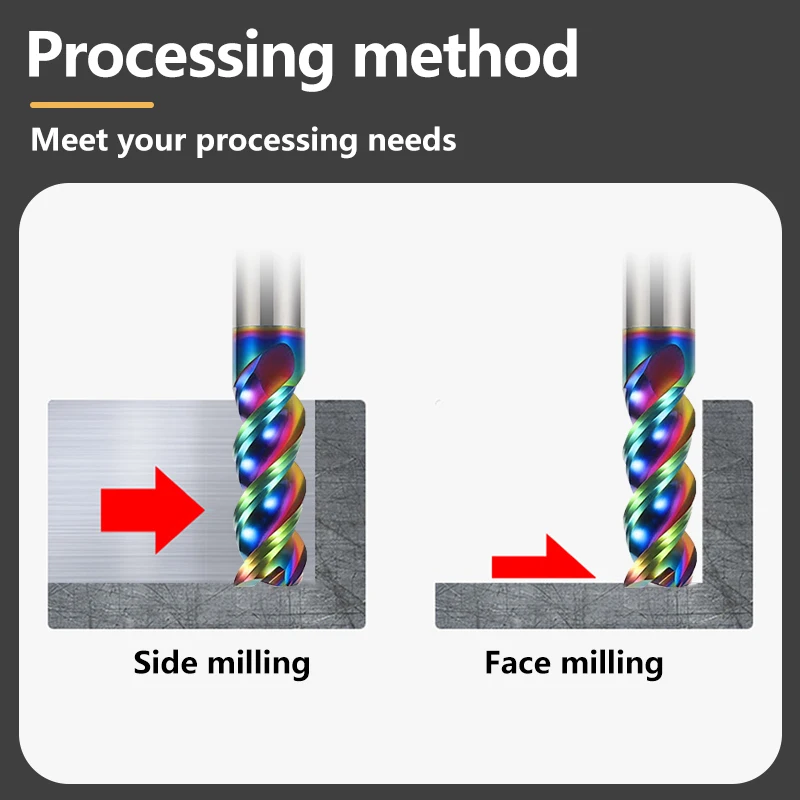 Processing method

Meet your processing needs

Side milling

Face milling